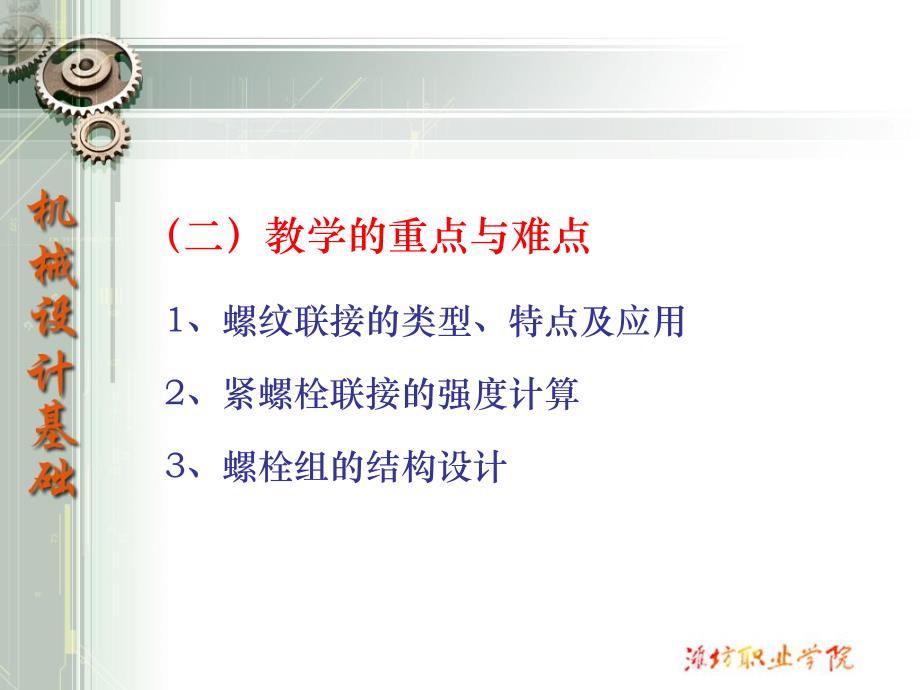 机械设计基础

（二）教学的重点与难点

1、螺纹联接的类型、特点及应用

2、紧螺栓联接的强度计算

3、螺栓组的结构设计

潍坊职业学院